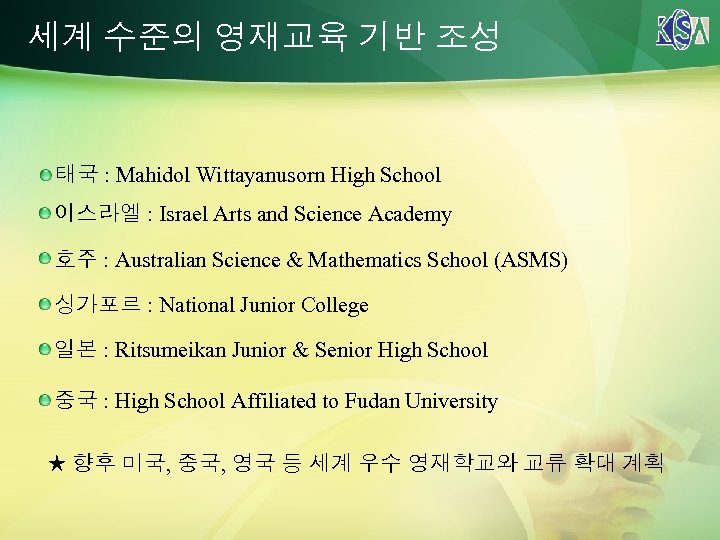 세계 수준의 영재교육 기반 조성

KSA

태국 : Mahidol Wittayanusorn High School

이스라엘 : Israel Arts and Science Academy

호주 : Australian Science & Mathematics School (ASMS)

싱가포르 : National Junior College

일본 : Ritsumeikan Junior & Senior High School

중국 : High School Affiliated to Fudan University

★ 향후 미국, 중국, 영국 등 세계 우수 영재학교와 교류 확대 계획